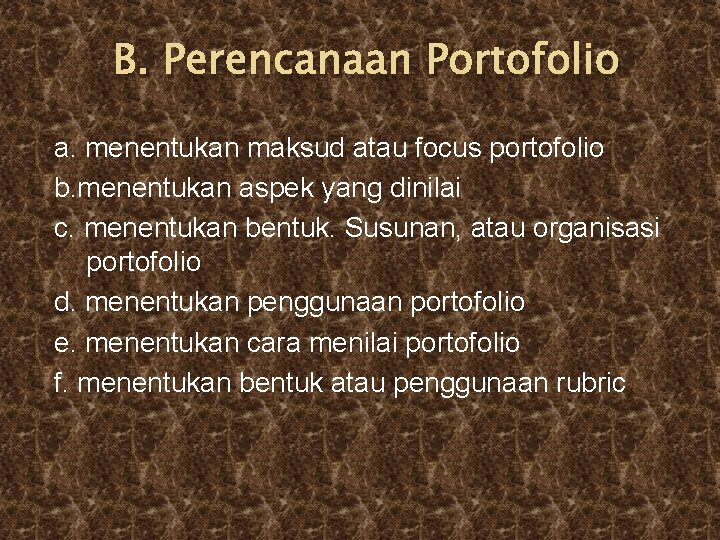 B. Perencanaan Portofolio

a. menentukan maksud atau focus portofolio
b.menentukan aspek yang dinilai
c. menentukan bentuk. Susunan, atau organisasi portofolio
d. menentukan penggunaan portofolio
e. menentukan cara menilai portofolio
f. menentukan bentuk atau penggunaan rubric